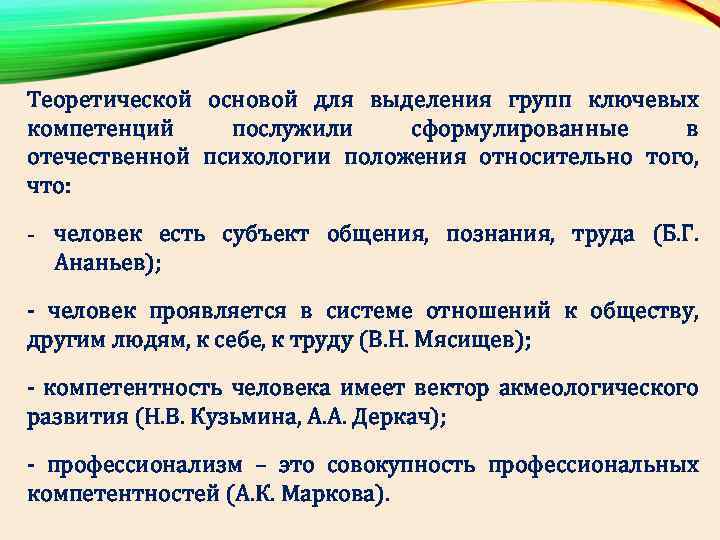 Теоретической основой для выделения групп ключевых компетенций послужили сформулированные в отечественной психологии положения относительно того, что:

- человек есть субъект общения, познания, труда (Б.Г. Ананьев);

- человек проявляется в системе отношений к обществу, другим людям, к себе, к труду (В.Н. Мясищев);

- компетентность человека имеет вектор акмеологического развития (Н.В. Кузьмина, А.А. Деркач);

- профессионализм – это совокупность профессиональных компетентностей (А.К. Маркова).